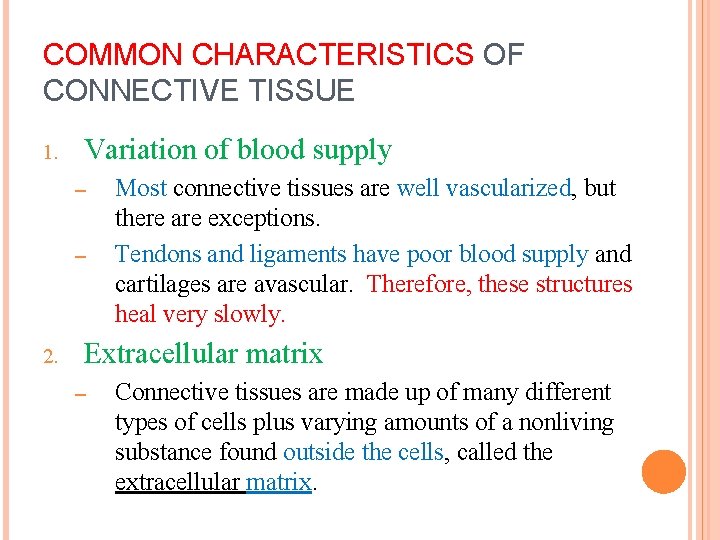 COMMON CHARACTERISTICS OF CONNECTIVE TISSUE

1. Variation of blood supply

– Most connective tissues are well vascularized, but there are exceptions.

– Tendons and ligaments have poor blood supply and cartilages are avascular. Therefore, these structures heal very slowly.

2. Extracellular matrix

– Connective tissues are made up of many different types of cells plus varying amounts of a nonliving substance found outside the cells, called the extracellular matrix.